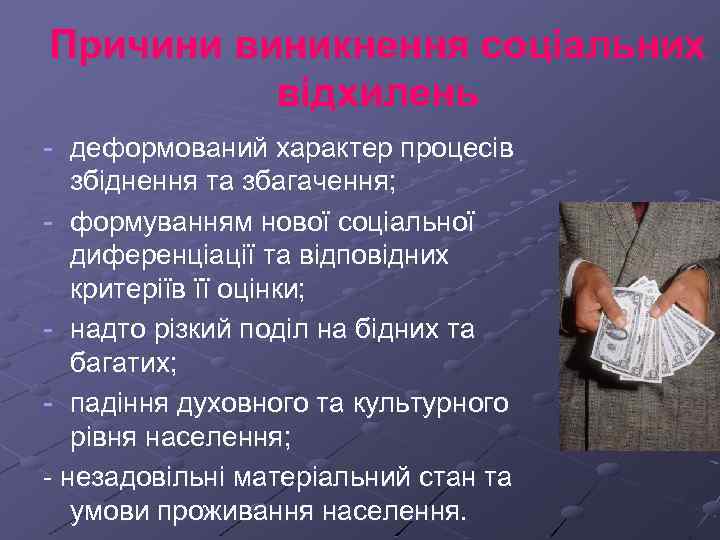 Причини виникнення соціальних відхилень

- деформований характер процесів збіднення та збагачення;
- формуванням нової соціальної диференціації та відповідних критеріїв її оцінки;
- надто різкий поділ на бідних та багатих;
- падіння духовного та культурного рівня населення;
- незадовільні матеріальний стан та умови проживання населення.